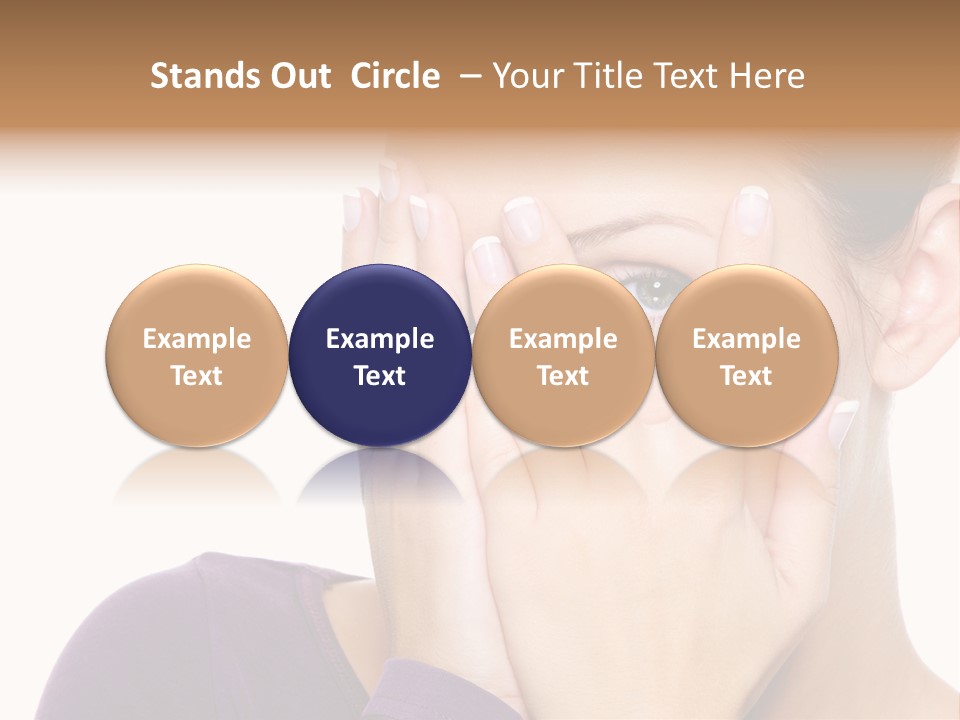 Stands Out Circle – Your Title Text Here

Example Text

Example Text

Example Text

Example Text